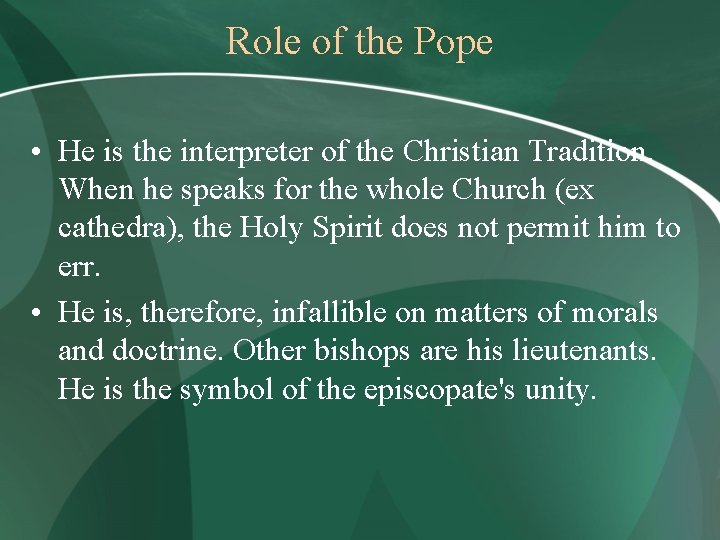 Role of the Pope

• He is the interpreter of the Christian Tradition. When he speaks for the whole Church (ex cathedra), the Holy Spirit does not permit him to err.

• He is, therefore, infallible on matters of morals and doctrine. Other bishops are his lieutenants. He is the symbol of the episcopate's unity.